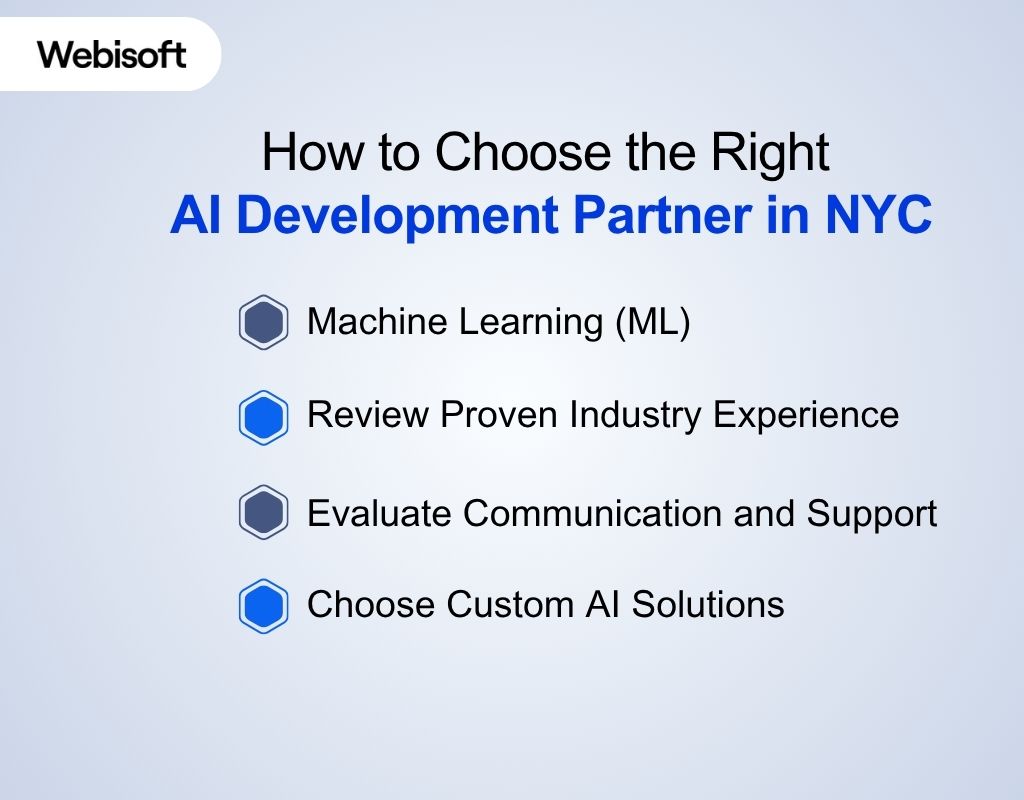 Webisoft

How to Choose the Right
AI Development Partner in NYC

Machine Learning (ML)

Review Proven Industry Experience

Evaluate Communication and Support

Choose Custom AI Solutions